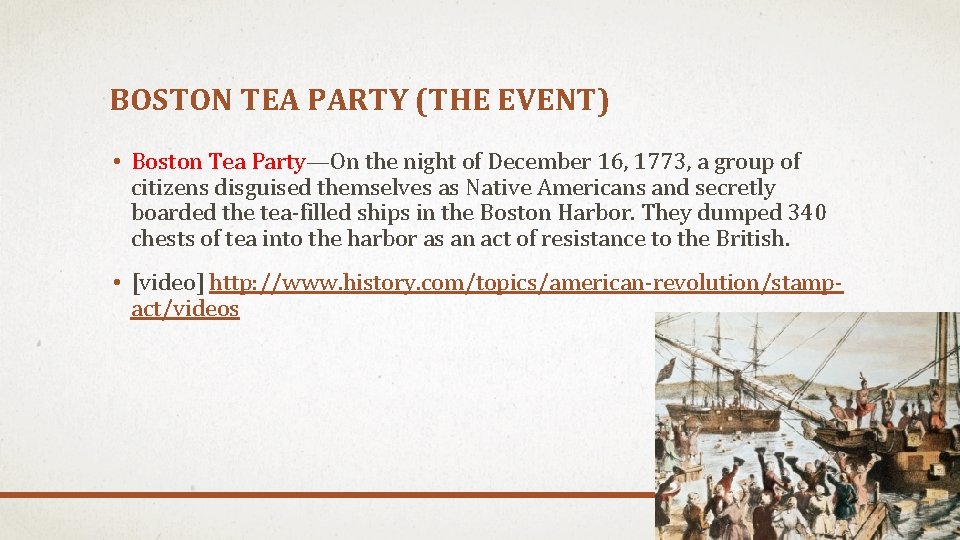 BOSTON TEA PARTY (THE EVENT)

• Boston Tea Party—On the night of December 16, 1773, a group of citizens disguised themselves as Native Americans and secretly boarded the tea-filled ships in the Boston Harbor. They dumped 340 chests of tea into the harbor as an act of resistance to the British.

• [video] http://www.history.com/topics/american-revolution/stamp-act/videos